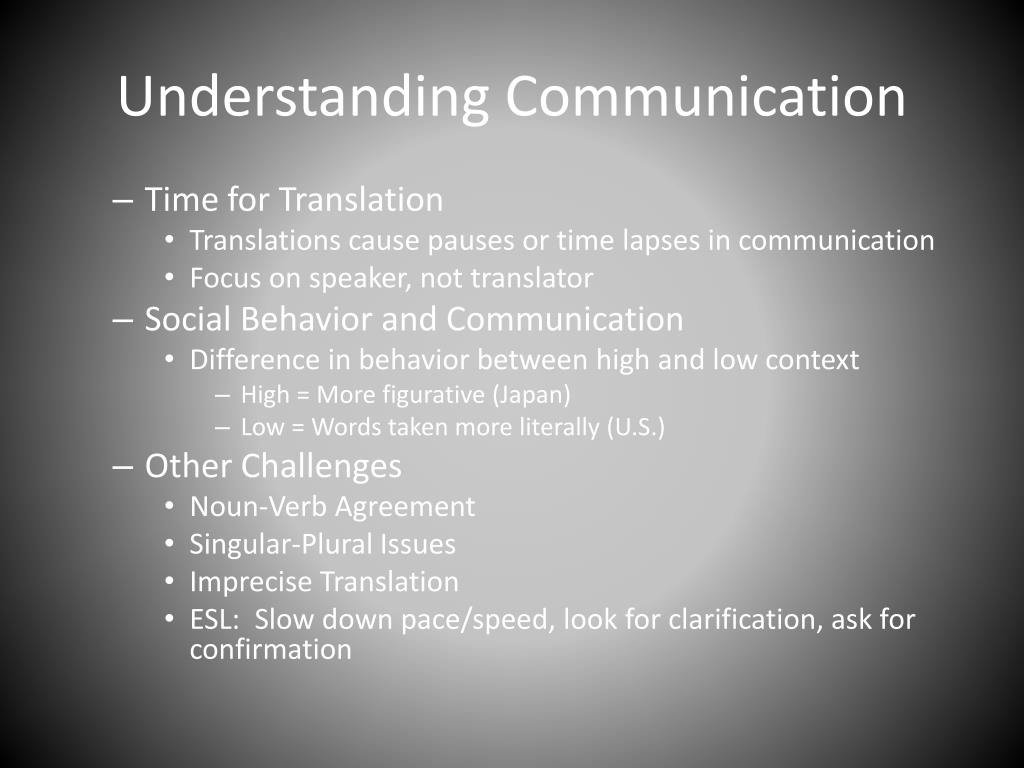 Understanding Communication

– Time for Translation
• Translations cause pauses or time lapses in communication
• Focus on speaker, not translator
– Social Behavior and Communication
• Difference in behavior between high and low context
– High = More figurative (Japan)
– Low = Words taken more literally (U.S.)
– Other Challenges
• Noun-Verb Agreement
• Singular-Plural Issues
• Imprecise Translation
• ESL: Slow down pace/speed, look for clarification, ask for confirmation